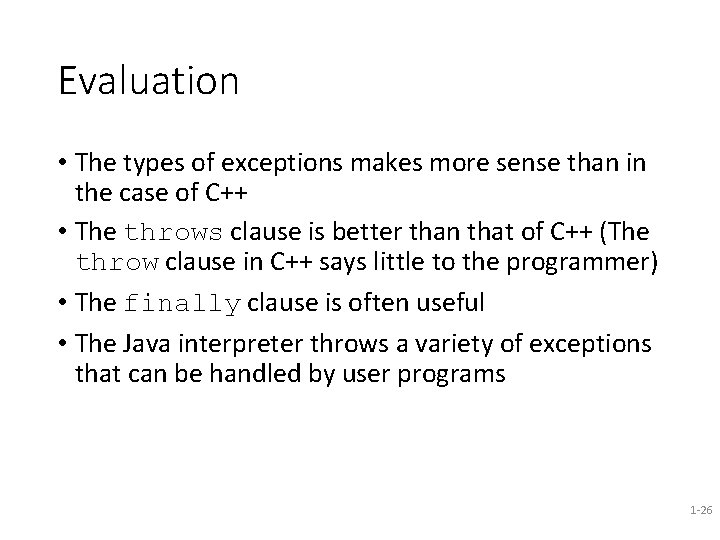 Evaluation

• The types of exceptions makes more sense than in the case of C++

• The throws clause is better than that of C++ (The throw clause in C++ says little to the programmer)

• The finally clause is often useful

• The Java interpreter throws a variety of exceptions that can be handled by user programs

1-26